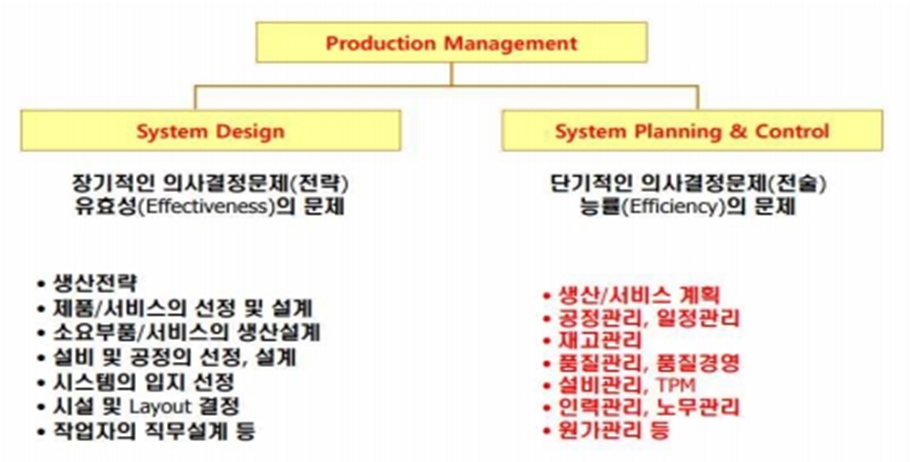 Production Management

System Design

장기적인 의사결정문제(전략)
유효성(Effectiveness)의 문제

• 생산전략
• 제품/서비스의 선정 및 설계
• 소요부품/서비스의 생산설계
• 설비 및 공정의 선정, 설계
• 시스템의 입지 선정
• 시설 및 Layout 결정
• 작업자의 직무설계 등

System Planning & Control

단기적인 의사결정문제(전술)
능률(Efficiency)의 문제

• 생산/서비스 계획
• 공정관리, 일정관리
• 재고관리
• 품질관리, 품질경영
• 설비관리, TPM
• 인력관리, 노무관리
• 원가관리 등